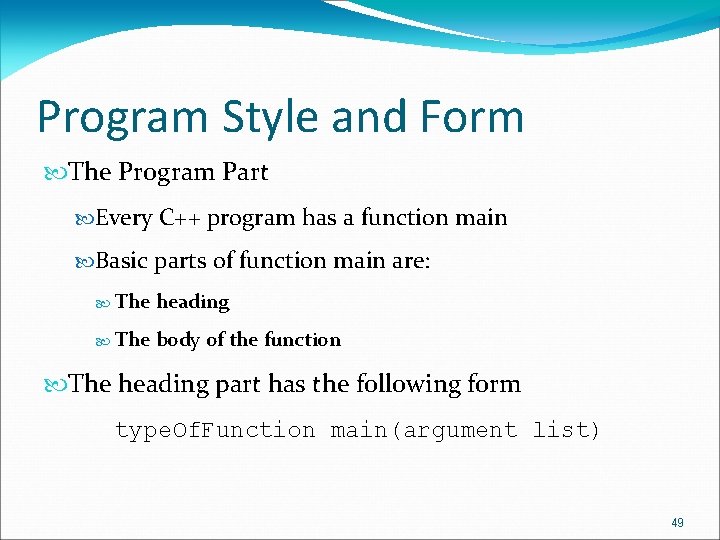 Program Style and Form

The Program Part

Every C++ program has a function main

Basic parts of function main are:

The heading

The body of the function

The heading part has the following form

typeOfFunction main(argument list)

49